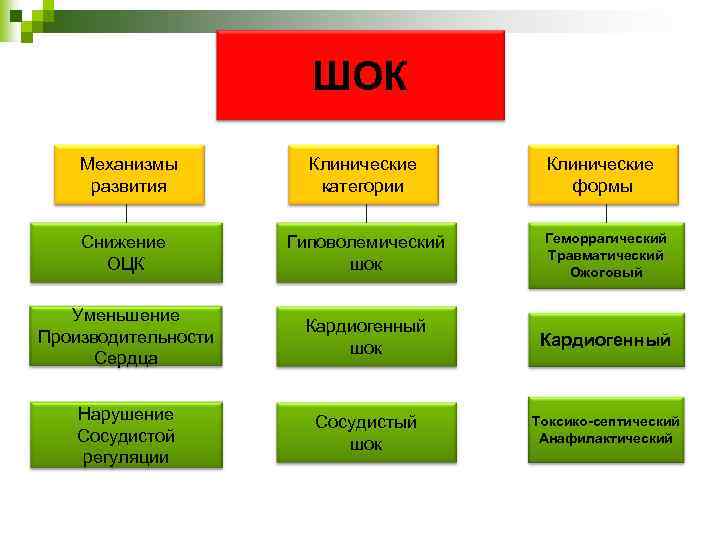 ШОК

Механизмы развития

Снижение ОЦК

Уменьшение Производительности Сердца

Нарушение Сосудистой регуляции

Клинические категории

Гиповолемический шок

Кардиогенный шок

Сосудистый шок

Клинические формы

Геморрагический Травматический Ожоговый

Кардиогенный

Токсико-септический Анафилактический